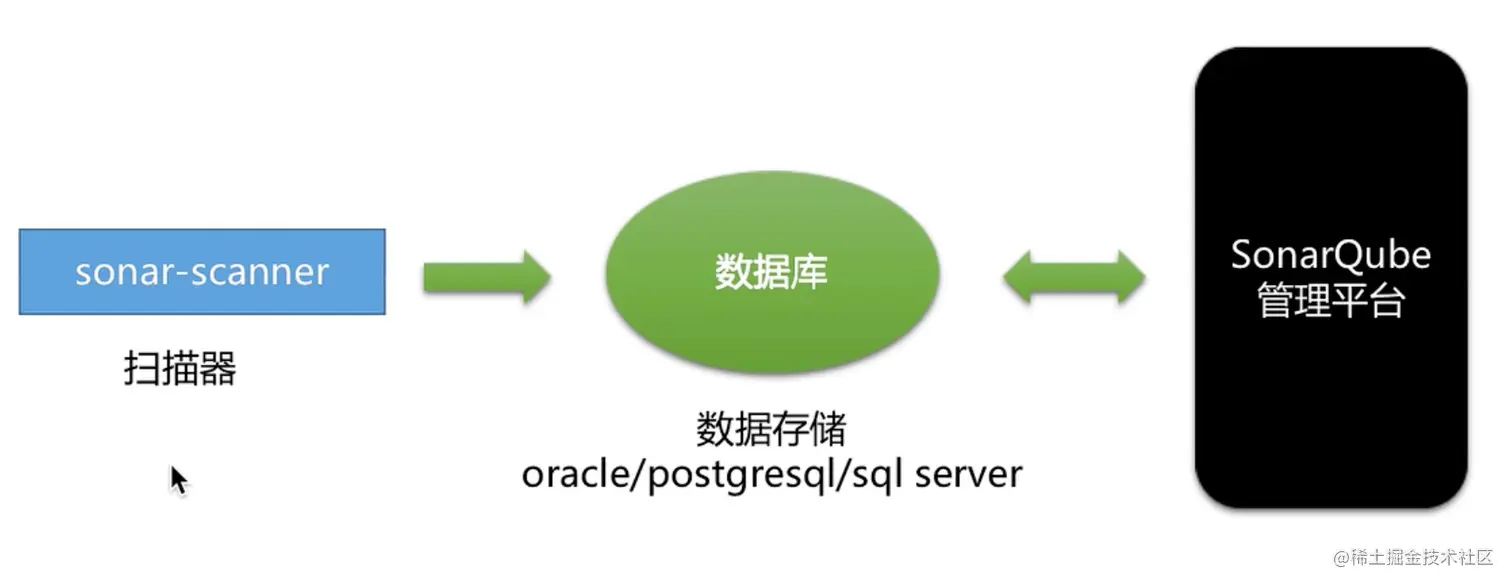 sonar-scanner

扫描器

数据库

数据存储
oracle/postgresql/sql server

SonarQube
管理平台

@稀土掘金技术社区